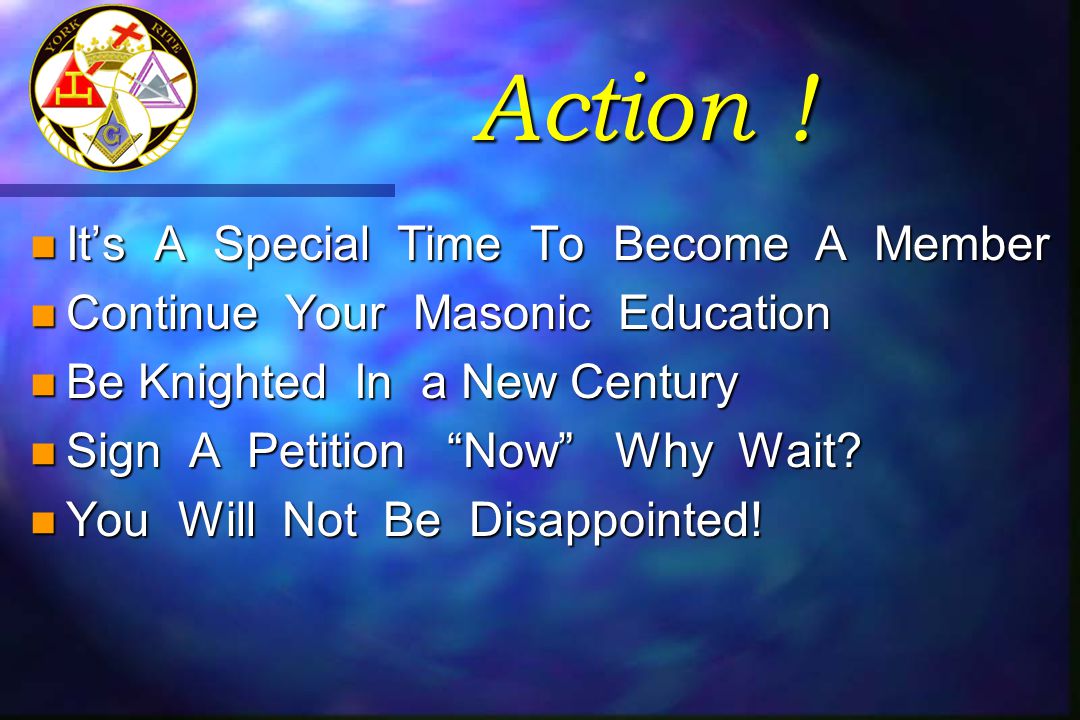 YORK RITE

G

Action !

It’s A Special Time To Become A Member

Continue Your Masonic Education

Be Knighted In a New Century

Sign A Petition “Now” Why Wait?

You Will Not Be Disappointed!